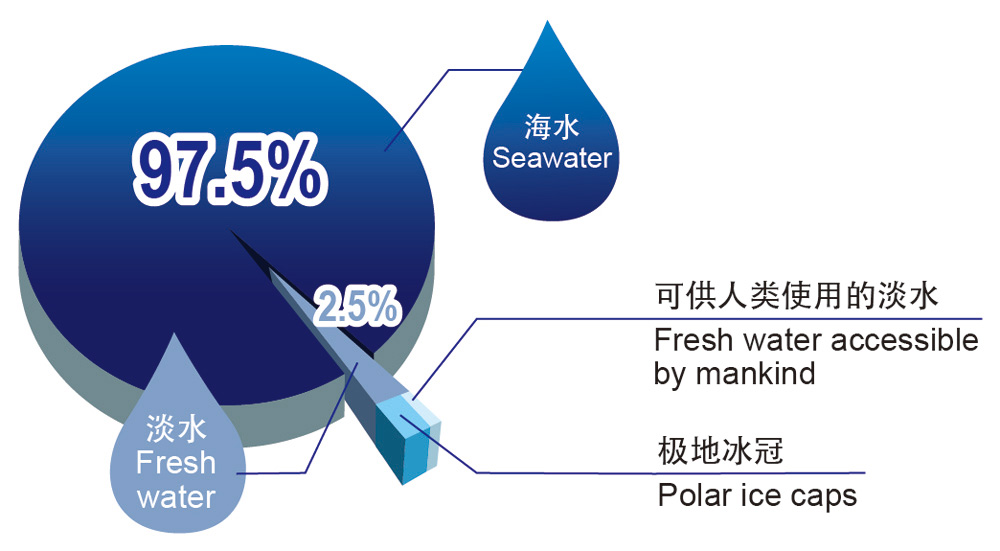 97.5%

海水
Seawater

2.5%

可供人类使用的淡水
Fresh water accessible by mankind

淡水
Fresh water

极地冰冠
Polar ice caps